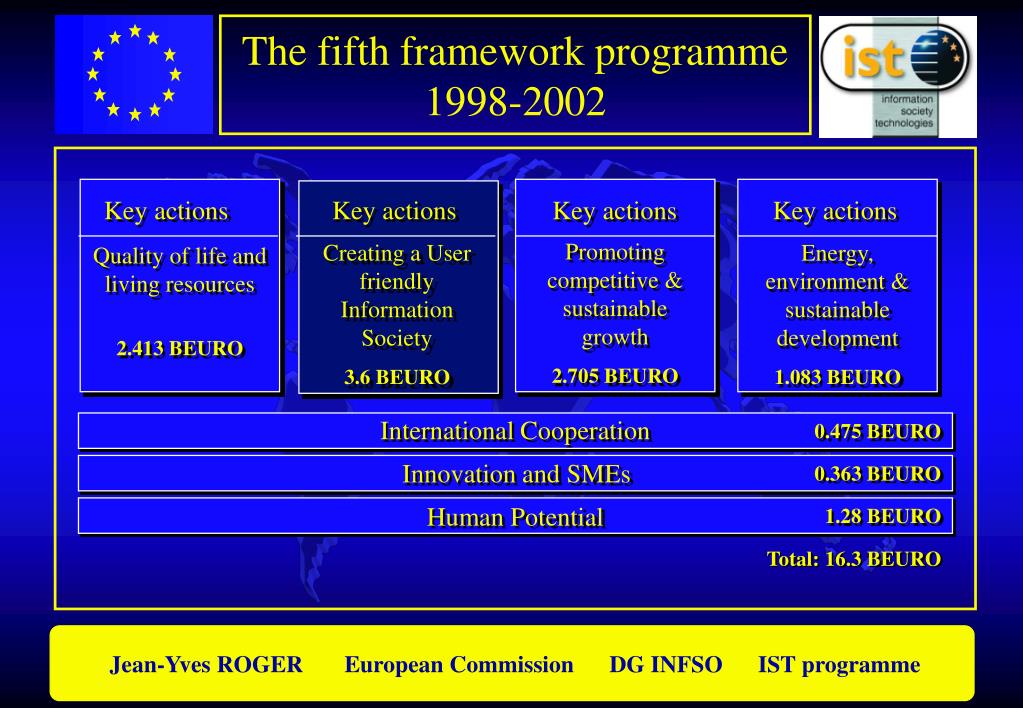 The fifth framework programme 1998-2002

ist information society technologies

Key actions
Quality of life and living resources
2.413 BEURO

Key actions
Creating a User friendly Information Society
3.6 BEURO

Key actions
Promoting competitive & sustainable growth
2.705 BEURO

Key actions
Energy, environment & sustainable development
1.083 BEURO

International Cooperation 0.475 BEURO

Innovation and SMEs 0.363 BEURO

Human Potential 1.28 BEURO

Total: 16.3 BEURO

Jean-Yves ROGER European Commission DG INFSO IST programme